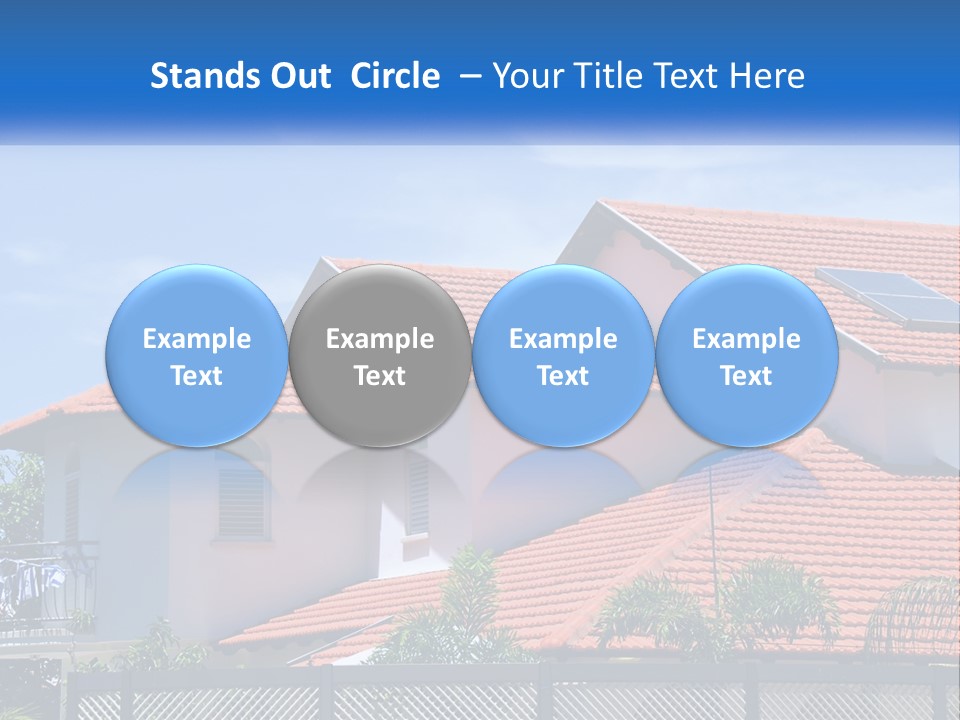 Stands Out Circle – Your Title Text Here

Example Text

Example Text

Example Text

Example Text